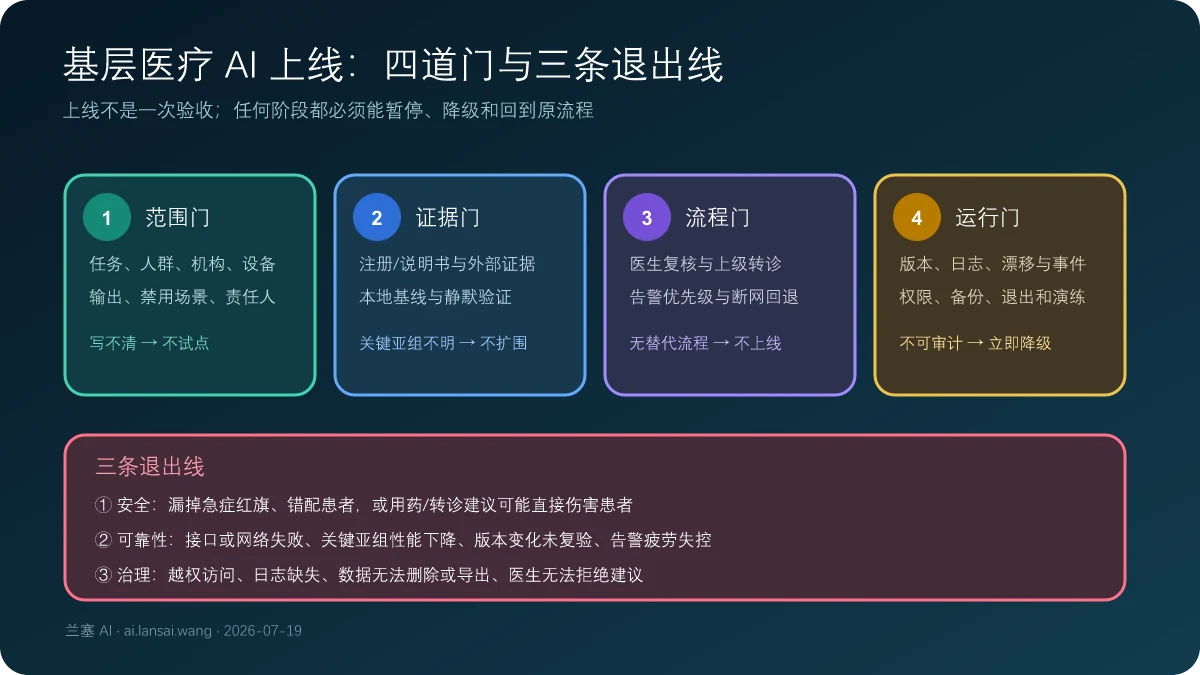 基层医疗 AI 上线：四道门与三条退出线

上线不是一次验收；任何阶段都必须能暂停、降级和回到原流程

1 范围门

任务、人群、机构、设备

输出、禁用场景、责任人

写不清 → 不试点

2 证据门

注册/说明书与外部证据

本地基线与静默验证

关键亚组不明 → 不扩围

3 流程门

医生复核与上级转诊

告警优先级与断网回退

无替代流程 → 不上线

4 运行门

版本、日志、漂移与事件

权限、备份、退出和演练

不可审计 → 立即降级

三条退出线

① 安全：漏掉急症红旗、错配患者，或用药/转诊建议可能直接伤害患者

② 可靠性：接口或网络失败、关键亚组性能下降、版本变化未复验、告警疲劳失控

③ 治理：越权访问、日志缺失、数据无法删除或导出、医生无法拒绝建议

兰塞 AI · ai.lansai.wang · 2026-07-19